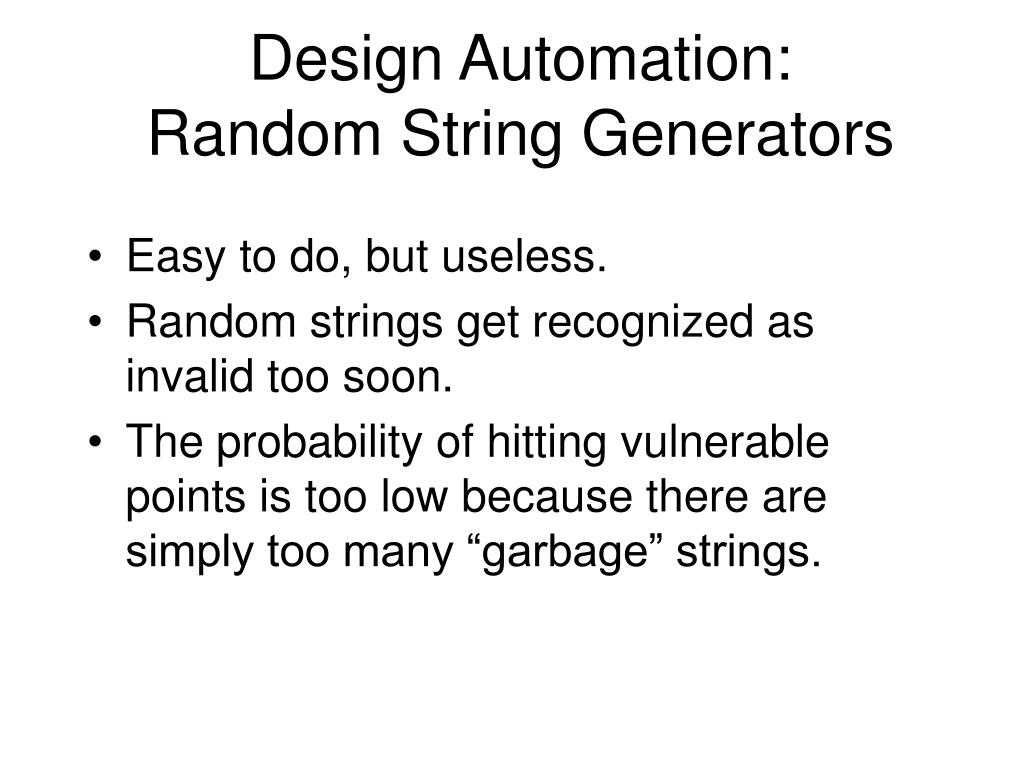 Design Automation:
Random String Generators

• Easy to do, but useless.
• Random strings get recognized as invalid too soon.
• The probability of hitting vulnerable points is too low because there are simply too many “garbage” strings.